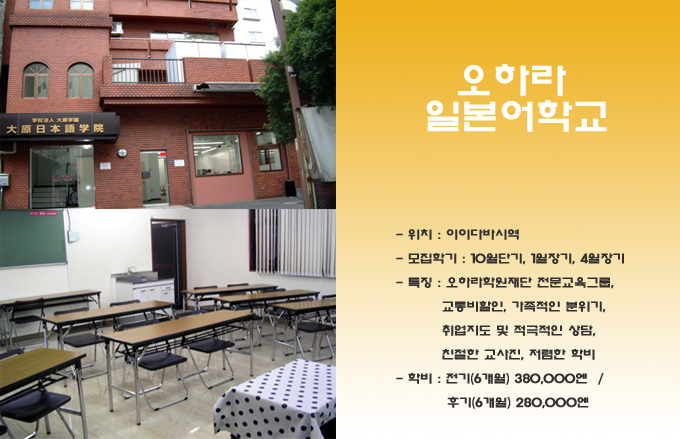 学校法人 大原学園
大原日本語学院

오하라
일본어학교

- 위치 : 이이다바시역
- 모집학기 : 10월단기, 1월장기, 4월장기
- 특징 : 오하라학원재단 전문교육그룹, 교통비할인, 가족적인 분위기, 취업지도 및 적극적인 상담, 친절한 교사진, 저렴한 학비
- 학비 : 전기(6개월) 380,000엔 / 후기(6개월) 280,000엔